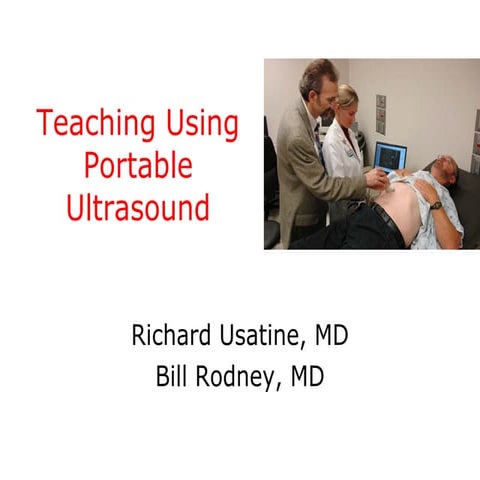 Teaching Using Portable Ultrasound

Richard Usatine, MD
Bill Rodney, MD